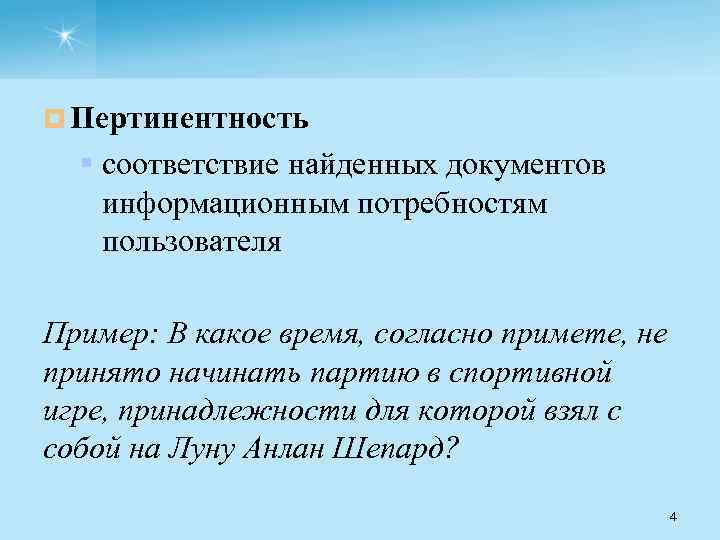 Пертинентность

соответствие найденных документов информационным потребностям пользователя

Пример: В какое время, согласно примете, не принято начинать партию в спортивной игре, принадлежности для которой взял с собой на Луну Анлан Шепард?

4